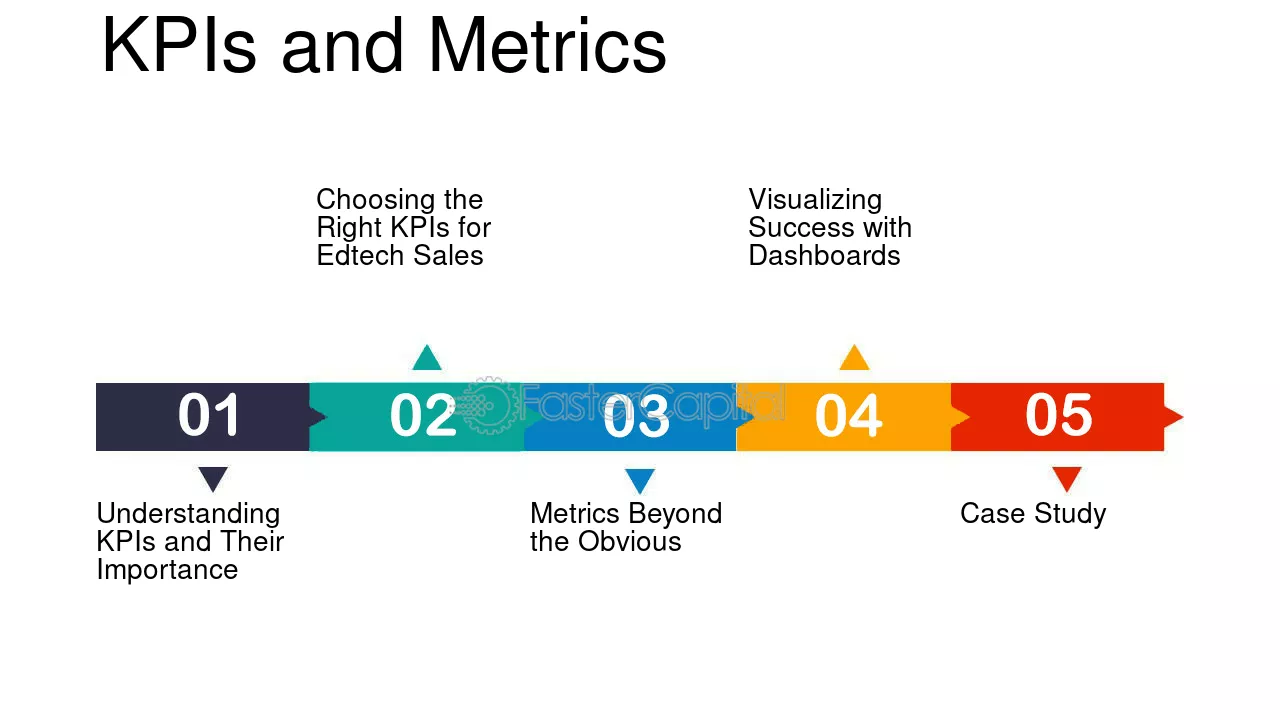 KPIs and Metrics

Choosing the Right KPIs for Edtech Sales

Visualizing Success with Dashboards

01

02

03

04

05

Understanding KPIs and Their Importance

Metrics Beyond the Obvious

Case Study

FasterCapital